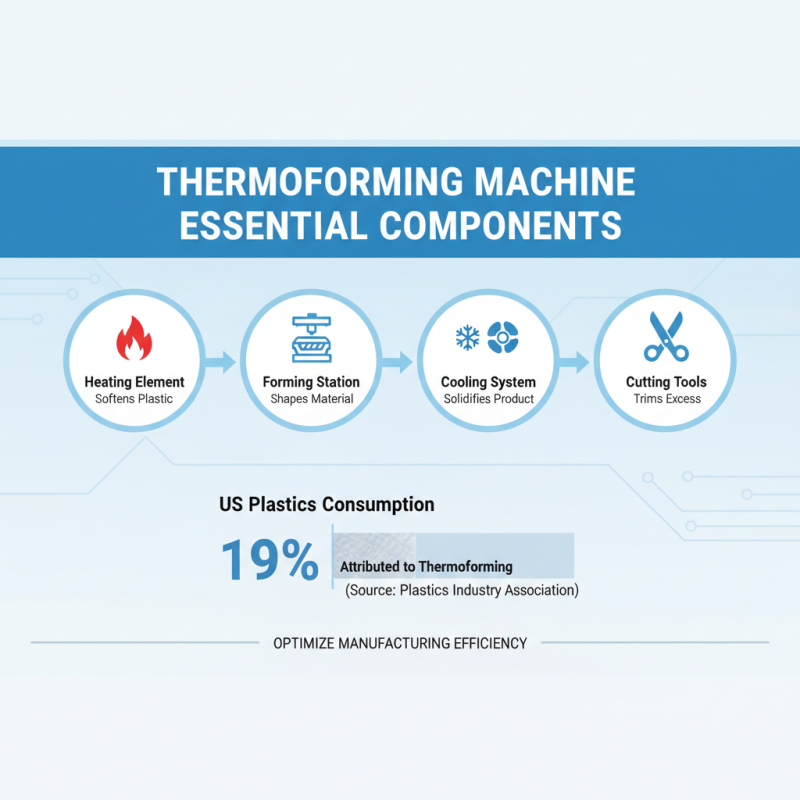 THERMOFORMING MACHINE ESSENTIAL COMPONENTS

Heating Element
Softens Plastic

Forming Station
Shapes Material

Cooling System
Solidifies Product

Cutting Tools
Trims Excess

US Plastics Consumption

19%

Attributed to Thermoforming

(Source: Plastics Industry Association)

OPTIMIZE MANUFACTURING EFFICIENCY